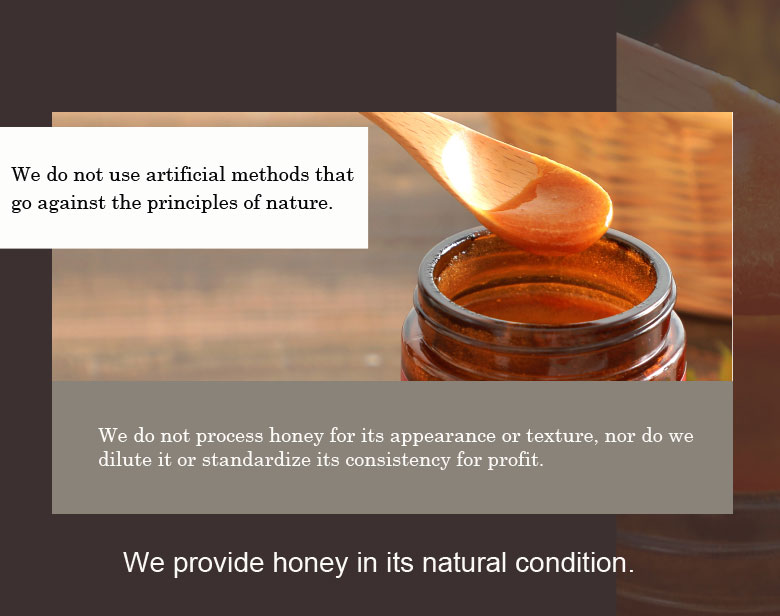 We do not use artificial methods that go against the principles of nature.

We do not process honey for its appearance or texture, nor do we dilute it or standardize its consistency for profit.

We provide honey in its natural condition.